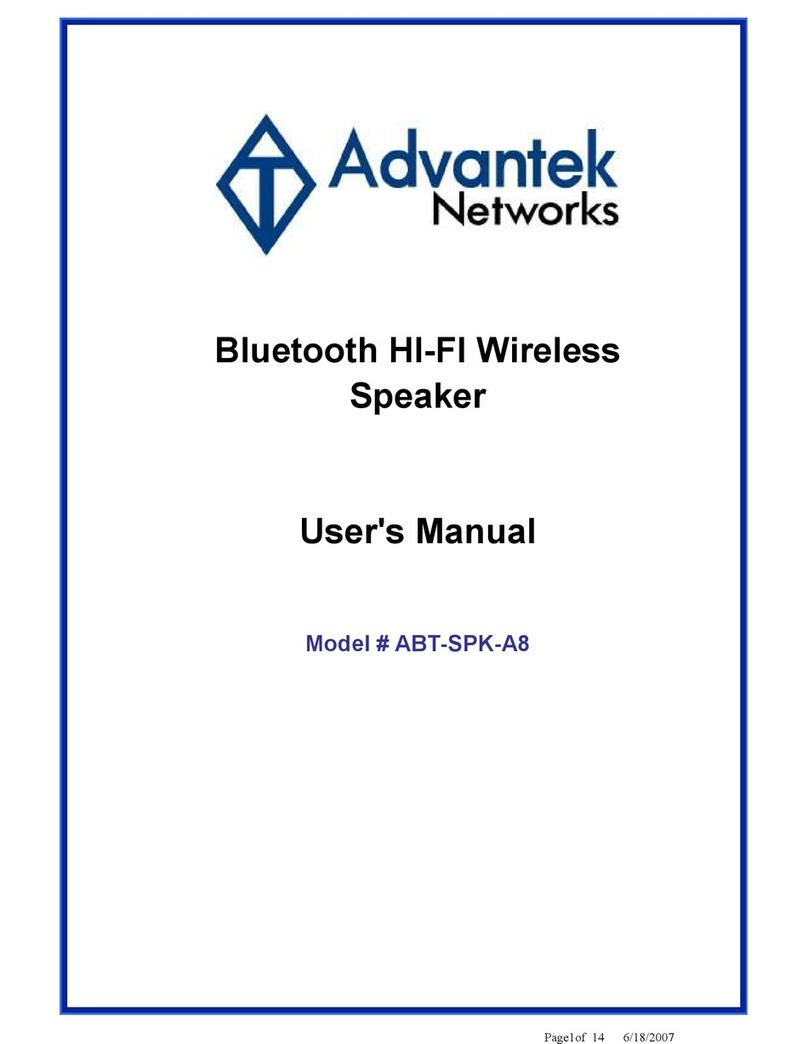 Advantek Networks

Bluetooth HI-FI Wireless Speaker

User's Manual

Model # ABT-SPK-A8

Page1of 14 6/18/2007